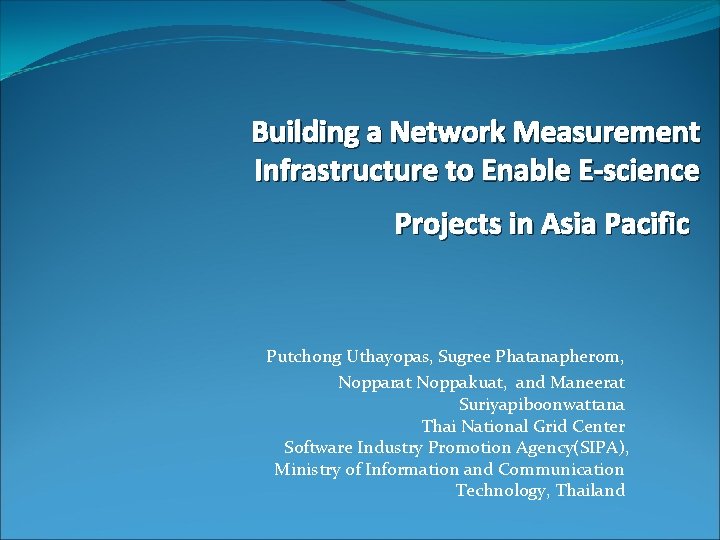 Building a Network Measurement Infrastructure to Enable E-science

Projects in Asia Pacific

Putchong Uthayopas, Sugree Phatanapherom, Nopparat Noppakuat, and Maneerat Suriyapiboonwattana
Thai National Grid Center
Software Industry Promotion Agency(SIPA),
Ministry of Information and Communication Technology, Thailand